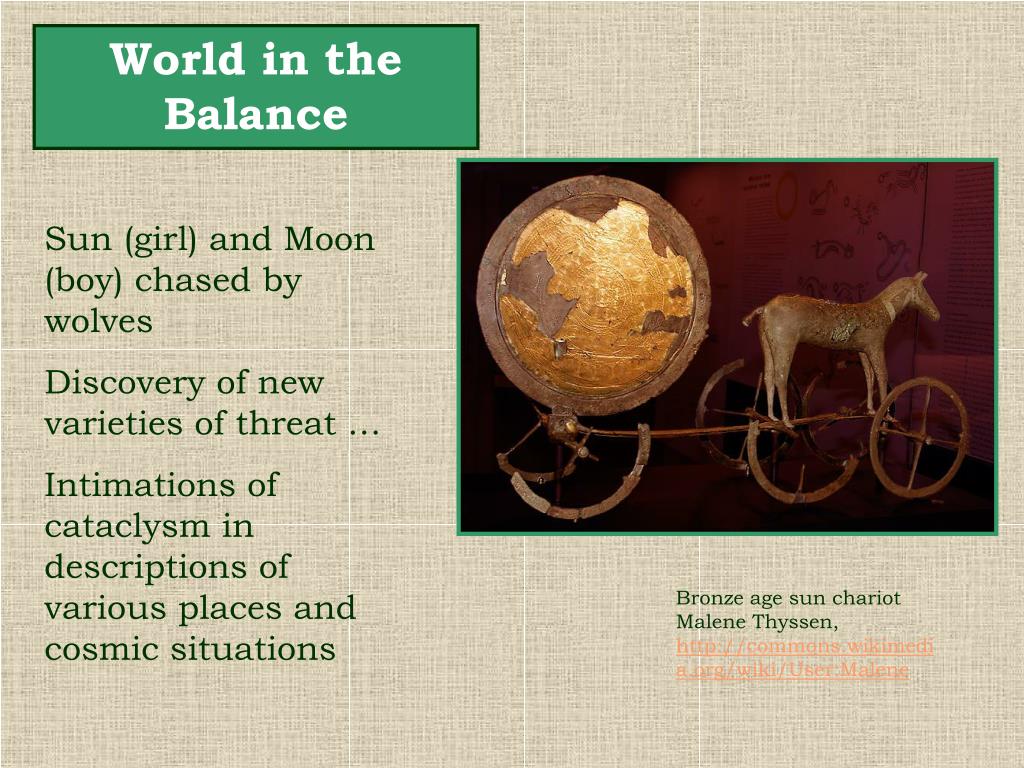 World in the Balance

Sun (girl) and Moon (boy) chased by wolves

Discovery of new varieties of threat …

Intimations of cataclysm in descriptions of various places and cosmic situations

Bronze age sun chariot
Malene Thyssen,
http://commons.wikimedia.org/wiki/User:Malene